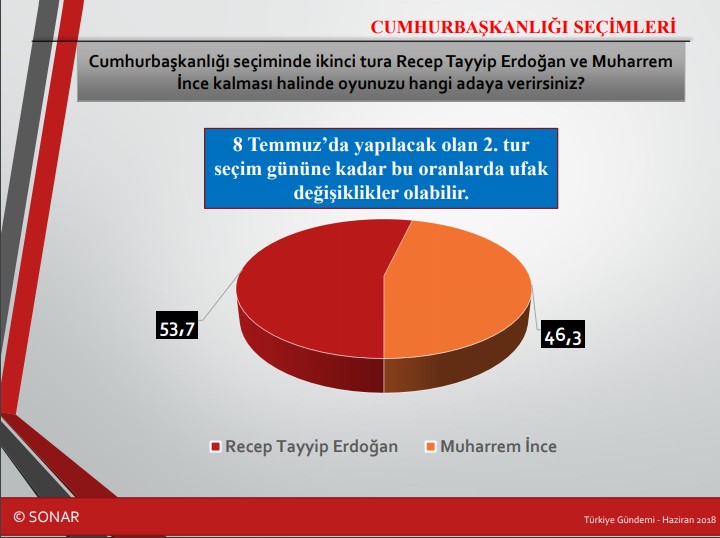 CUMHURBAŞKANLIĞI SEÇİMLERİ

Cumhurbaşkanlığı seçiminde ikinci tura Recep Tayyip Erdoğan ve Muharrem İnce kalması halinde oyunuzu hangi adaya verirsiniz?

8 Temmuz'da yapılacak olan 2. tur seçim gününe kadar bu oranlarda ufak değişiklikler olabilir.

53,7

46,3

Recep Tayyip Erdoğan

Muharrem İnce

© SONAR

Türkiye Gündemi - Haziran 2018